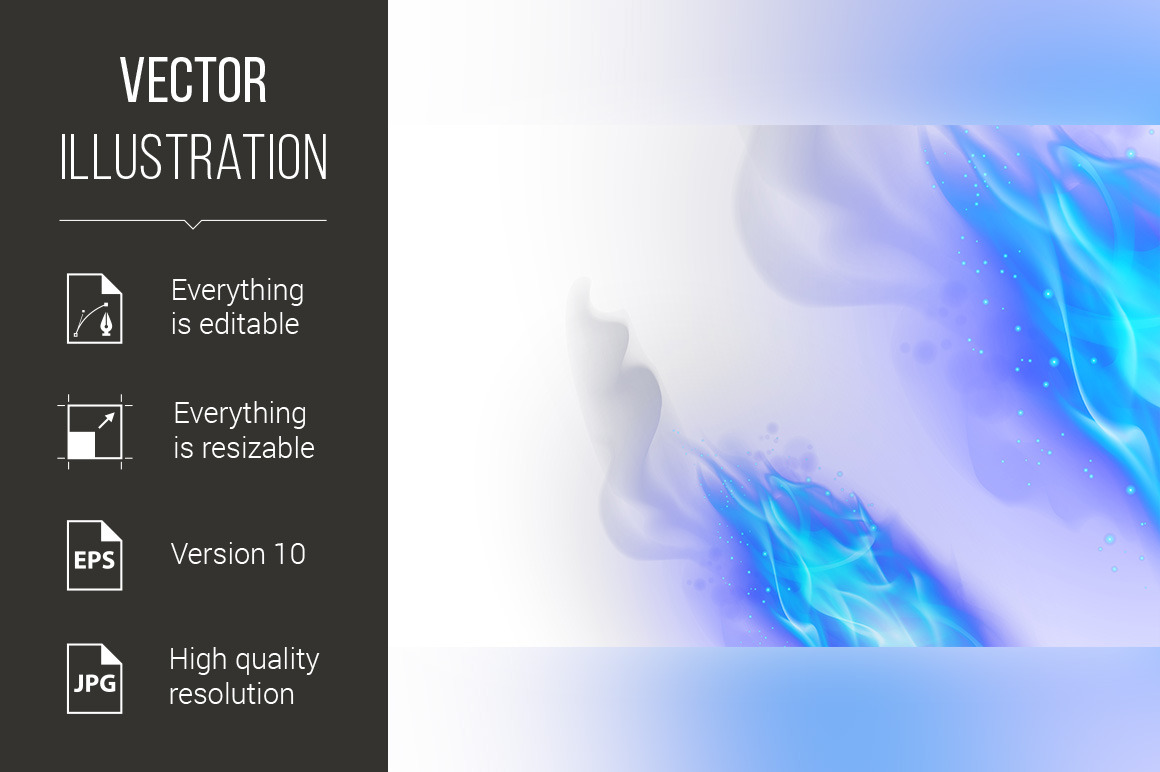 VECTOR
ILLUSTRATION

Everything is editable

Everything is resizable

EPS

Version 10

JPG

High quality resolution